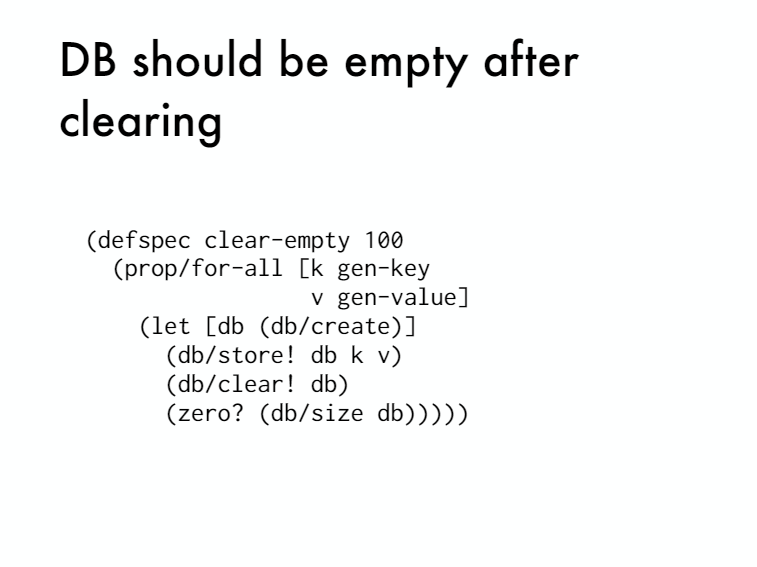 DB should be empty after clearing

(defspec clear-empty 100
  (prop/for-all [k gen-key
                 v gen-value]
    (let [db (db/create)]
      (db/store! db k v)
      (db/clear! db)
      (zero? (db/size db)))))